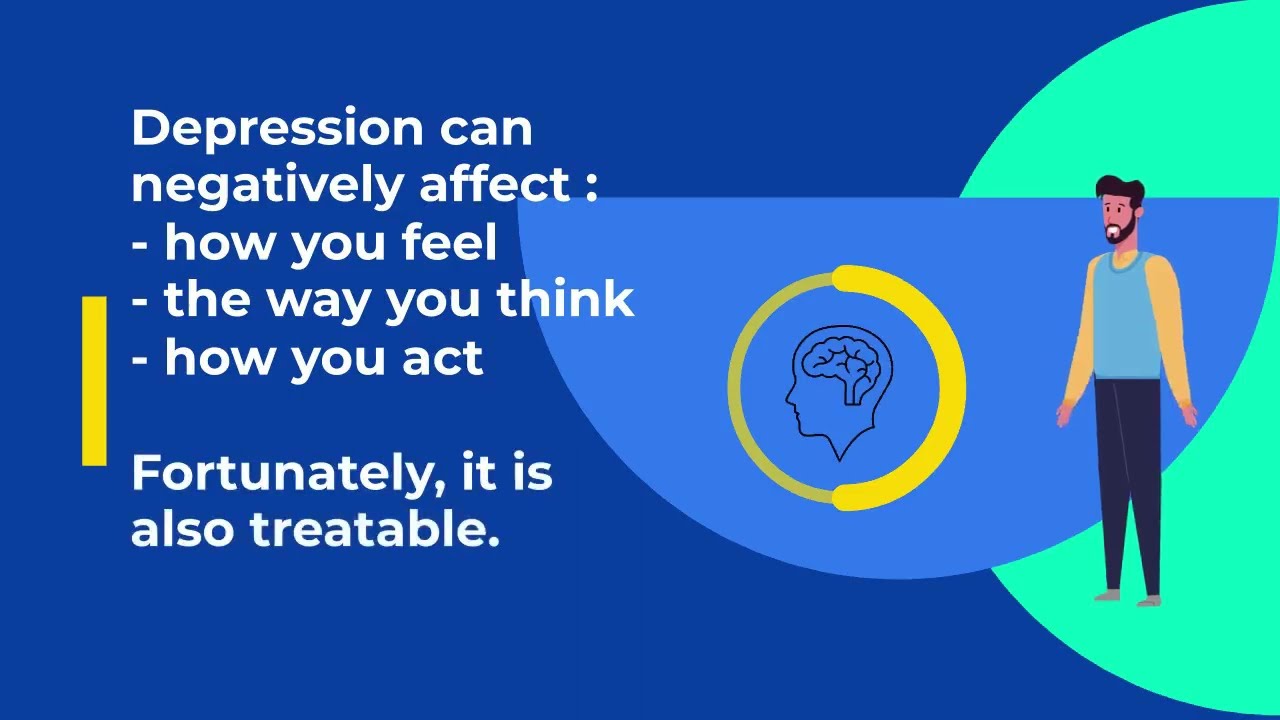 Depression can negatively affect :
- how you feel
- the way you think
- how you act

Fortunately, it is also treatable.